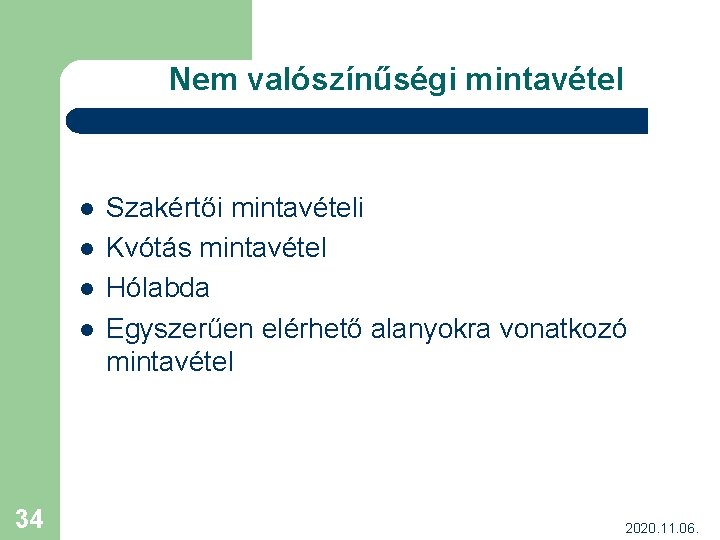 Nem valószínűségi mintavétel

- Szakértői mintavételi
- Kvótás mintavétel
- Hólabda
- Egyszerűen elérhető alanyokra vonatkozó mintavétel

34

2020.11.06.